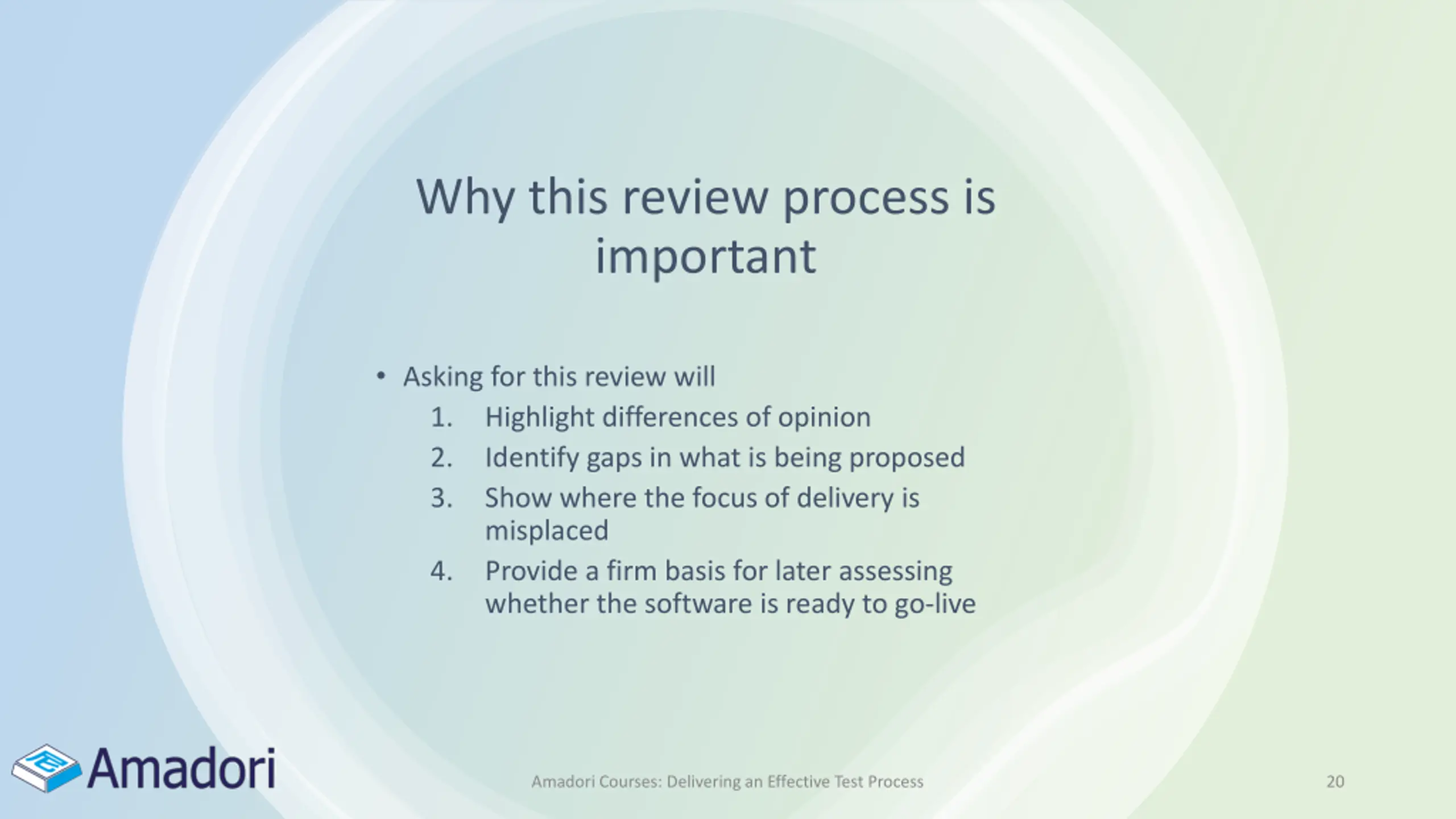 Why this review process is important

• Asking for this review will
1. Highlight differences of opinion
2. Identify gaps in what is being proposed
3. Show where the focus of delivery is misplaced
4. Provide a firm basis for later assessing whether the software is ready to go-live

Amadori

Amadori Courses: Delivering an Effective Test Process

20